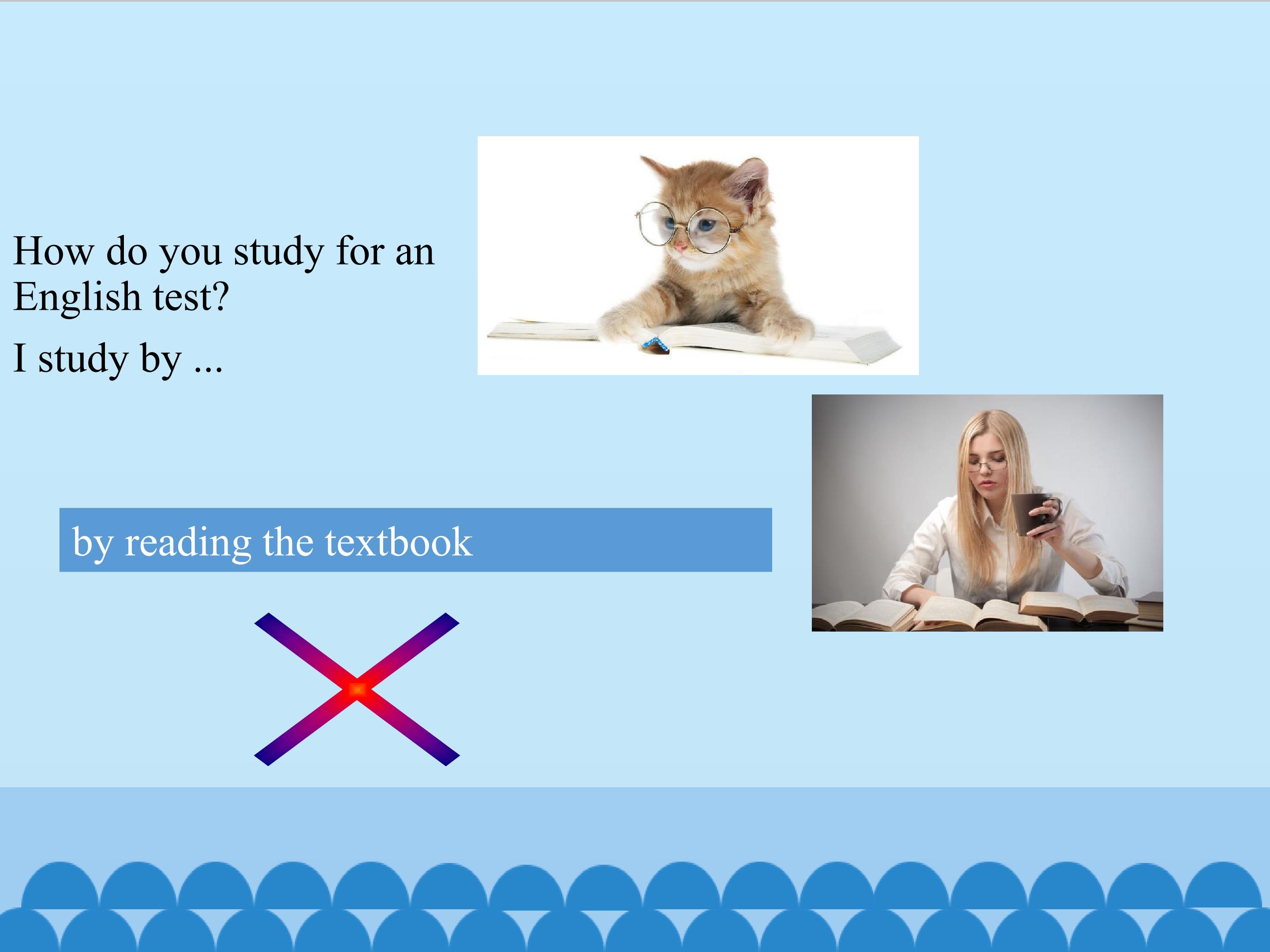 How do you study for an English test?

I study by ...

by reading the textbook